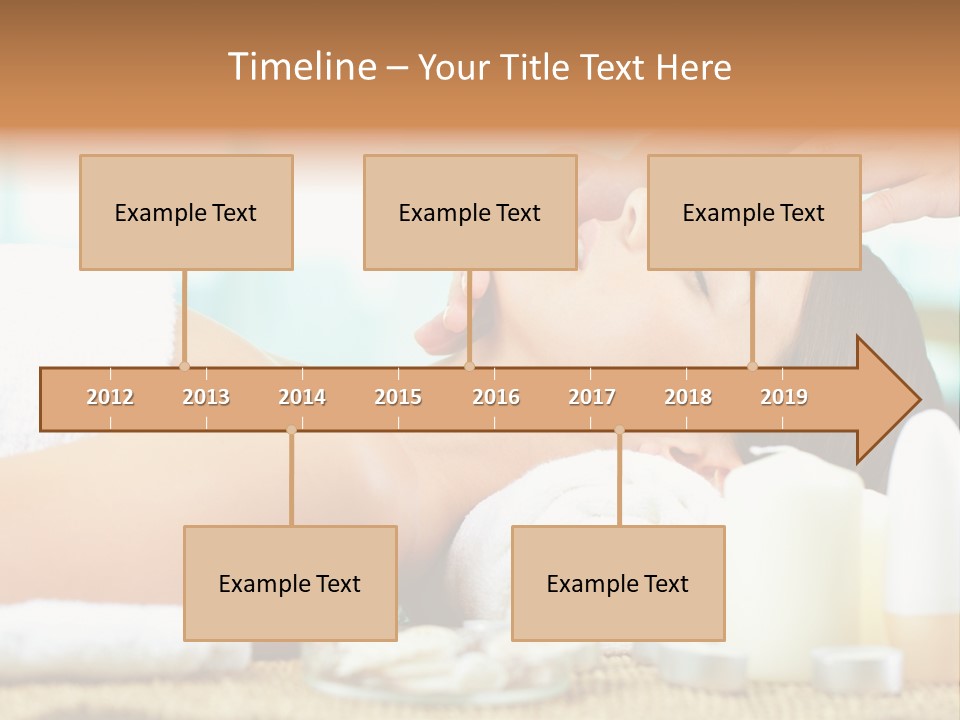 Timeline – Your Title Text Here

Example Text

Example Text

Example Text

2012 2013 2014 2015 2016 2017 2018 2019

Example Text

Example Text